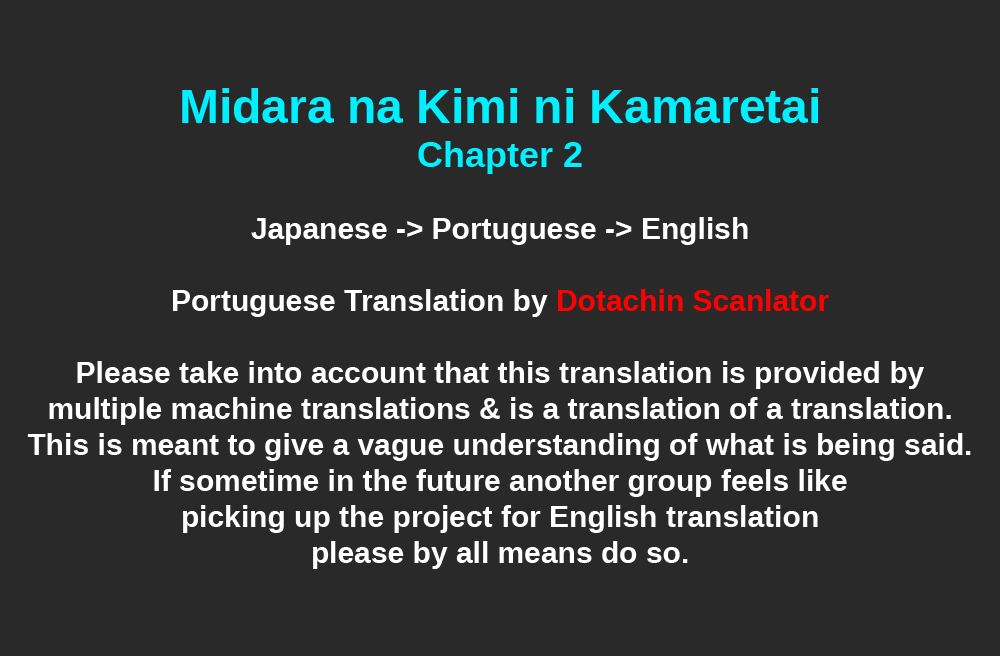 Midara na Kimi ni Kamaretai
Chapter 2

Japanese -> Portuguese -> English

Portuguese Translation by Dotachin Scanlator

Please take into account that this translation is provided by multiple machine translations & is a translation of a translation. This is meant to give a vague understanding of what is being said. If sometime in the future another group feels like picking up the project for English translation please by all means do so.